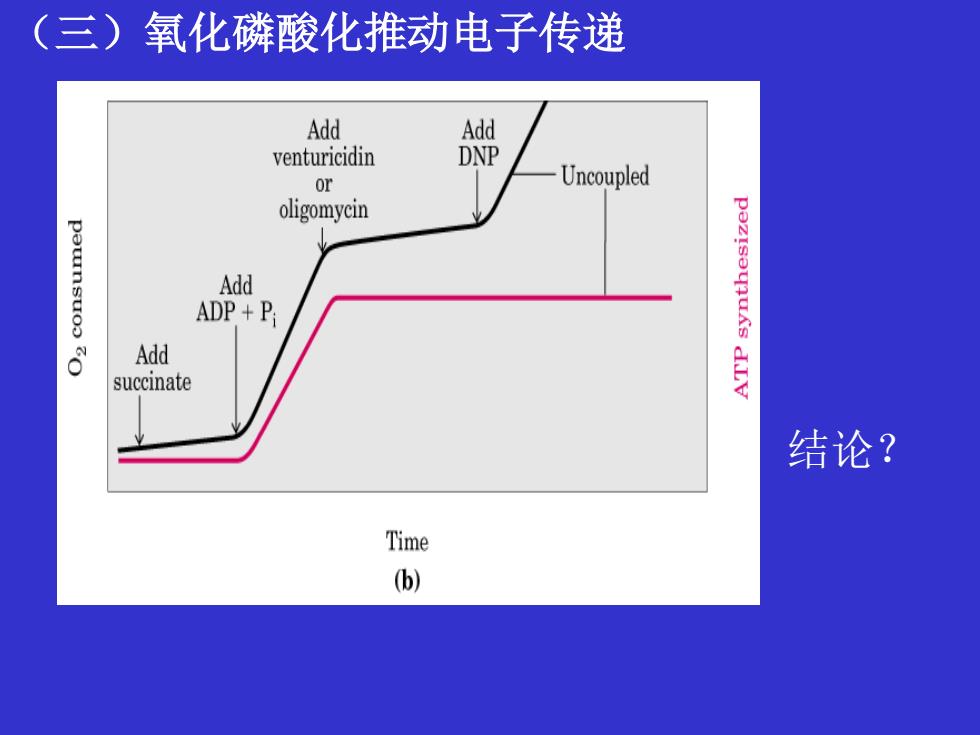 （三）氧化磷酸化推动电子传递

$O_2$ consumed

Add succinate

Add ADP + $P_i$

Add venturicidin or oligomycin

Add DNP

Uncoupled

ATP synthesized

Time

(b)

结论?